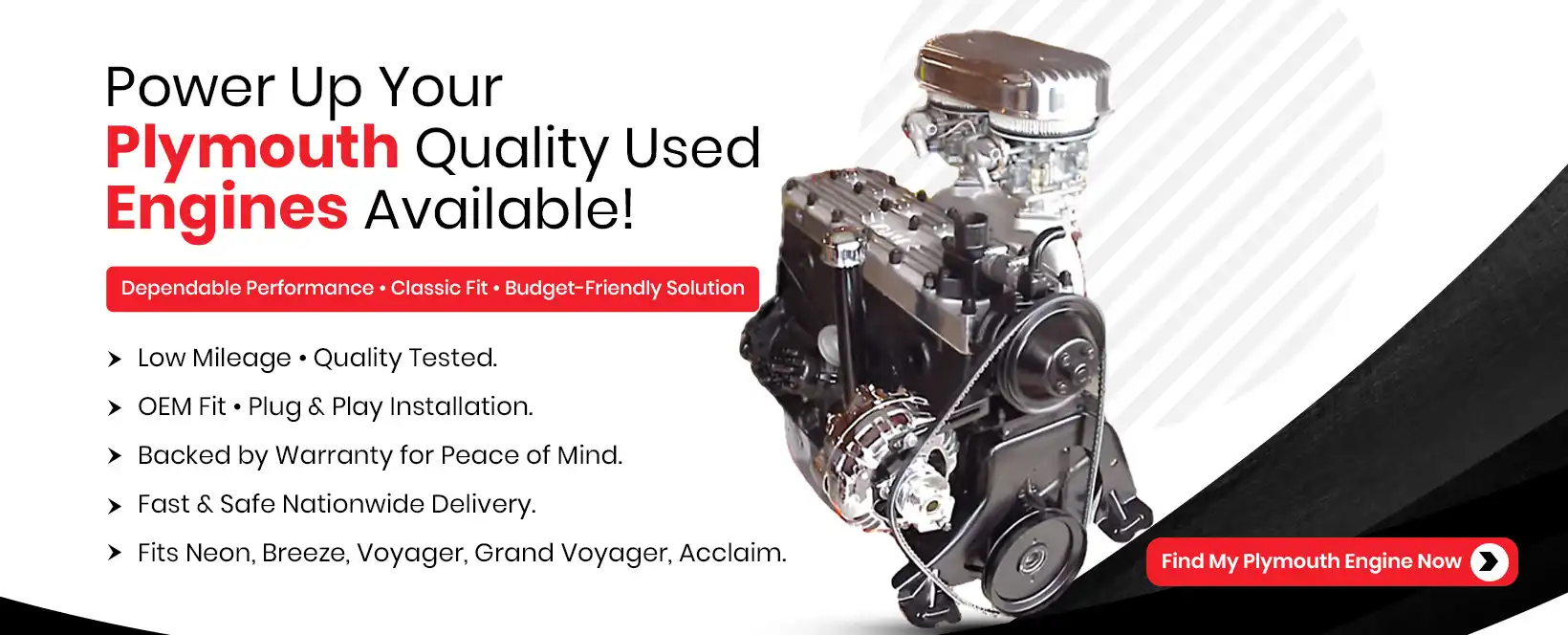 Power Up Your Plymouth Quality Used Engines Available!

Dependable Performance • Classic Fit • Budget-Friendly Solution

Low Mileage • Quality Tested.

OEM Fit • Plug & Play Installation.

Backed by Warranty for Peace of Mind.

Fast & Safe Nationwide Delivery.

Fits Neon, Breeze, Voyager, Grand Voyager, Acclaim.

Find My Plymouth Engine Now